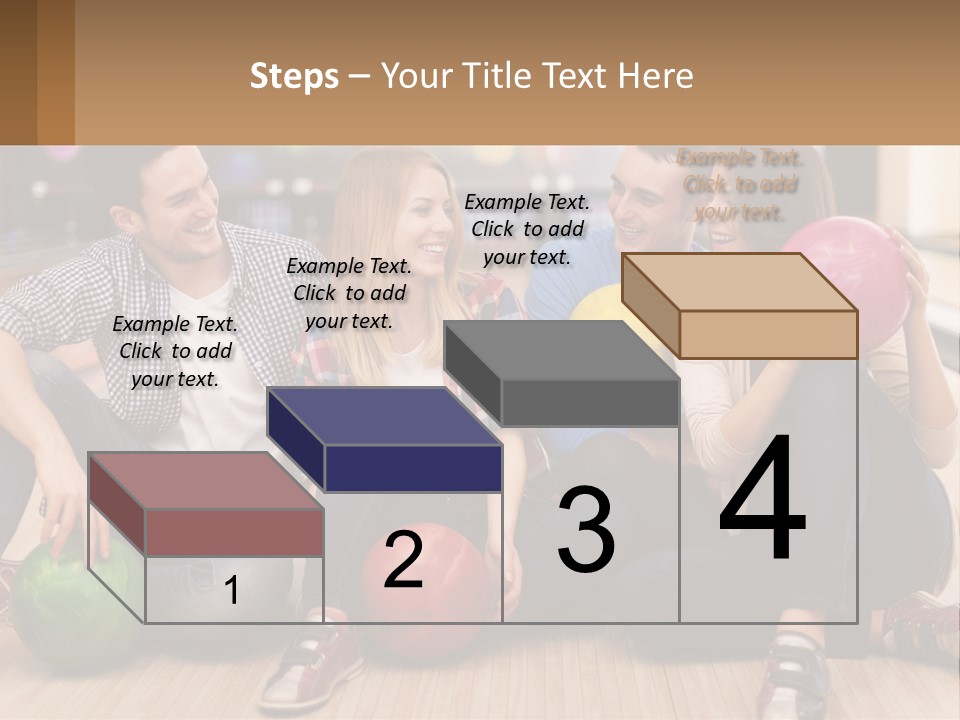 Steps – Your Title Text Here

Example Text. Click to add your text.

Example Text. Click to add your text.

Example Text. Click to add your text.

Example Text. Click to add your text.

1

2

3

4